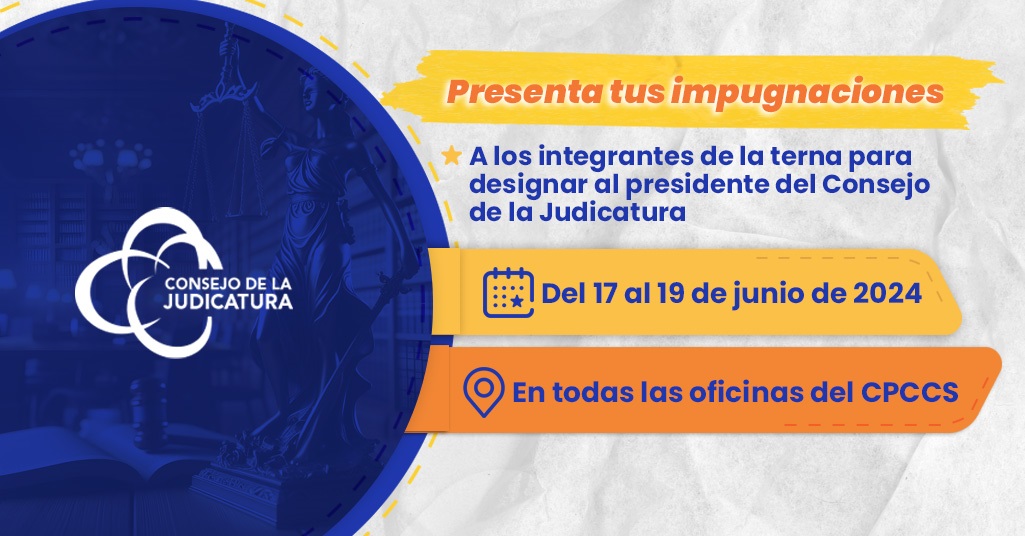 CONSEJO DE LA JUDICATURA

Presenta tus impugnaciones

A los integrantes de la terna para designar al presidente del Consejo de la Judicatura

Del 17 al 19 de junio de 2024

En todas las oficinas del CPCCS